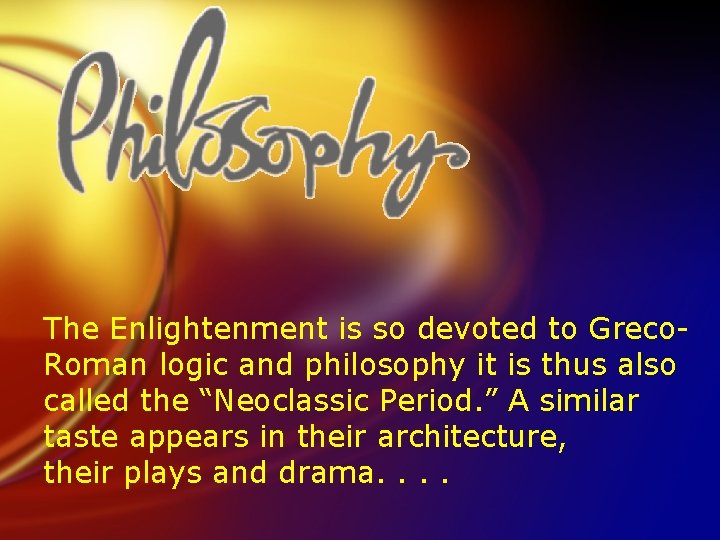 Philosophy

The Enlightenment is so devoted to Greco-Roman logic and philosophy it is thus also called the “Neoclassic Period.” A similar taste appears in their architecture, their plays and drama. . . .